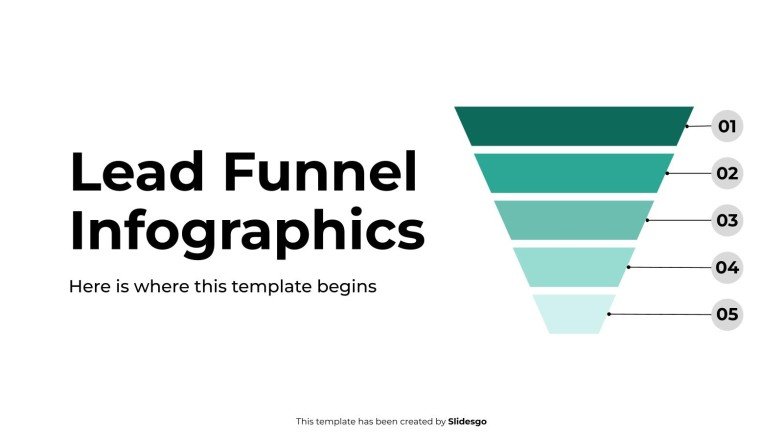 Lead Funnel Infographics

Here is where this template begins

01

02

03

04

05

This template has been created by Slidesgo